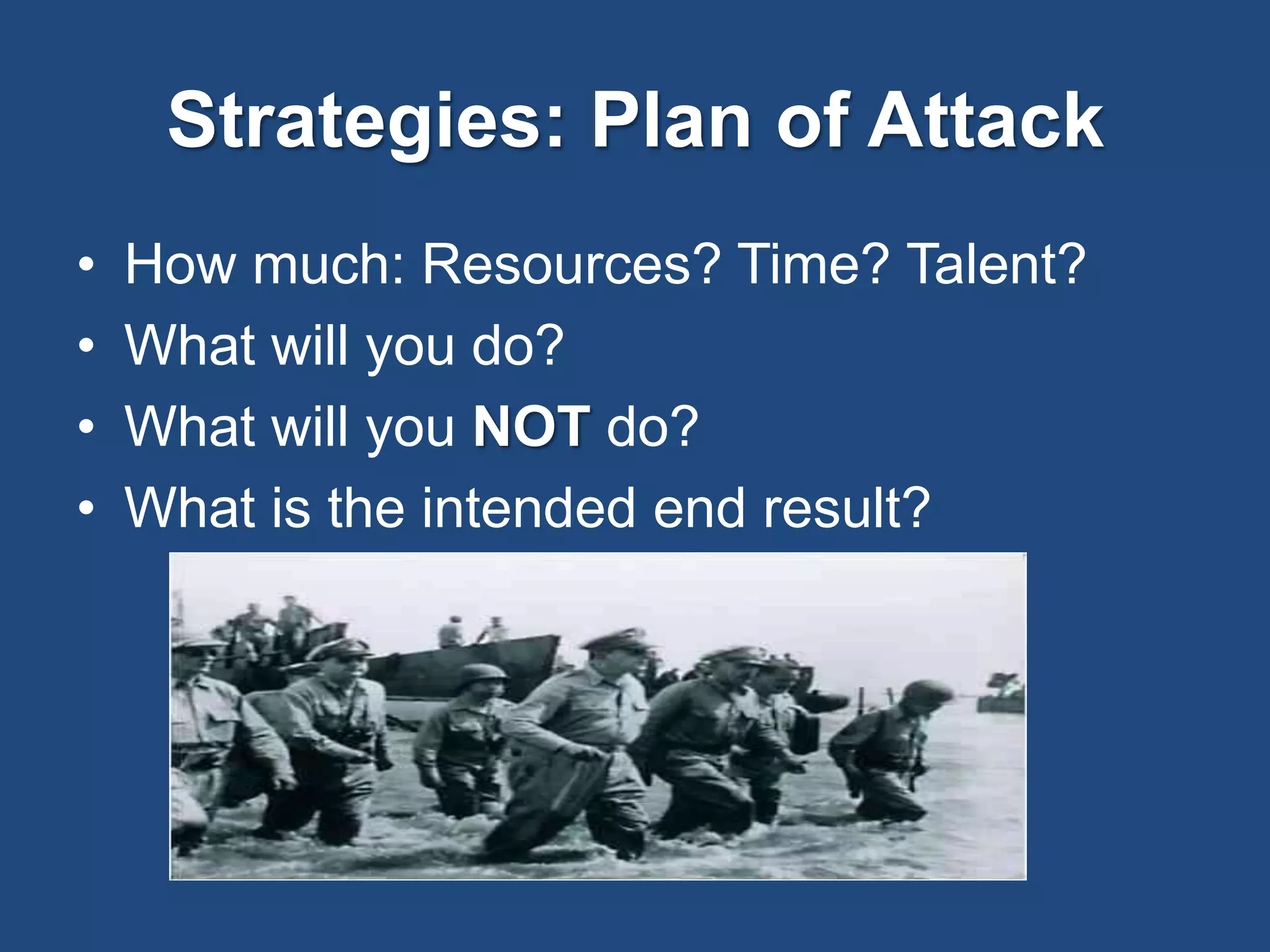 Strategies: Plan of Attack

• How much: Resources? Time? Talent?
• What will you do?
• What will you NOT do?
• What is the intended end result?